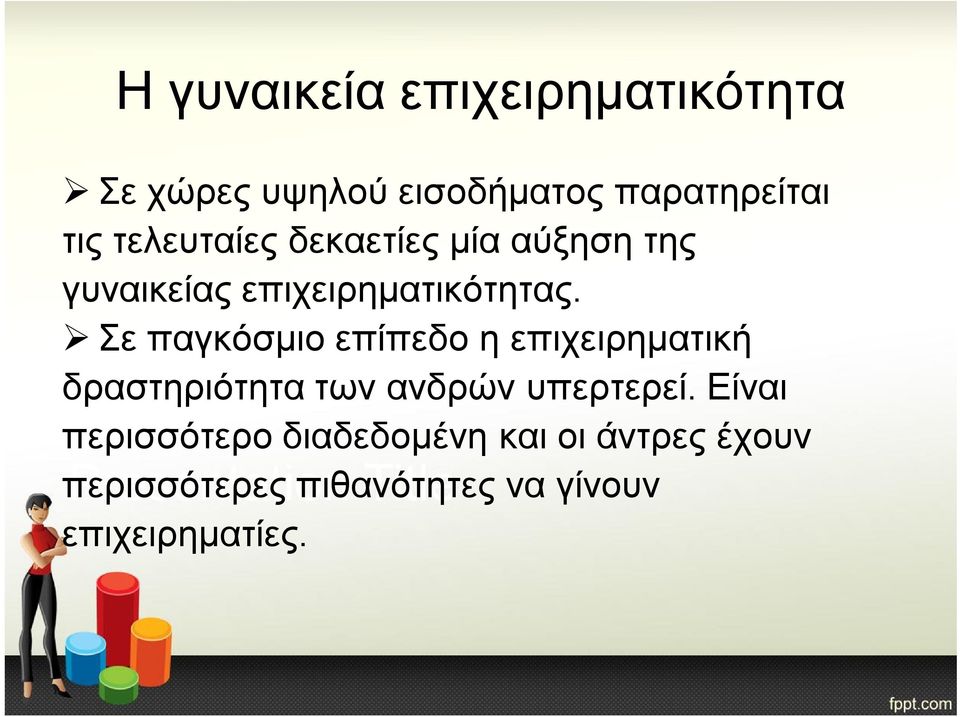 Η γυναικεία επιχειρηματικότητα

➢ Σε χώρες υψηλού εισοδήματος παρατηρείται τις τελευταίες δεκαετίες μία αύξηση της γυναικείας επιχειρηματικότητας.

➢ Σε παγκόσμιο επίπεδο η επιχειρηματική δραστηριότητα των ανδρών υπερτερεί. Είναι περισσότερο διαδεδομένη και οι άντρες έχουν περισσότερες πιθανότητες να γίνουν επιχειρηματίες.

fppt.com